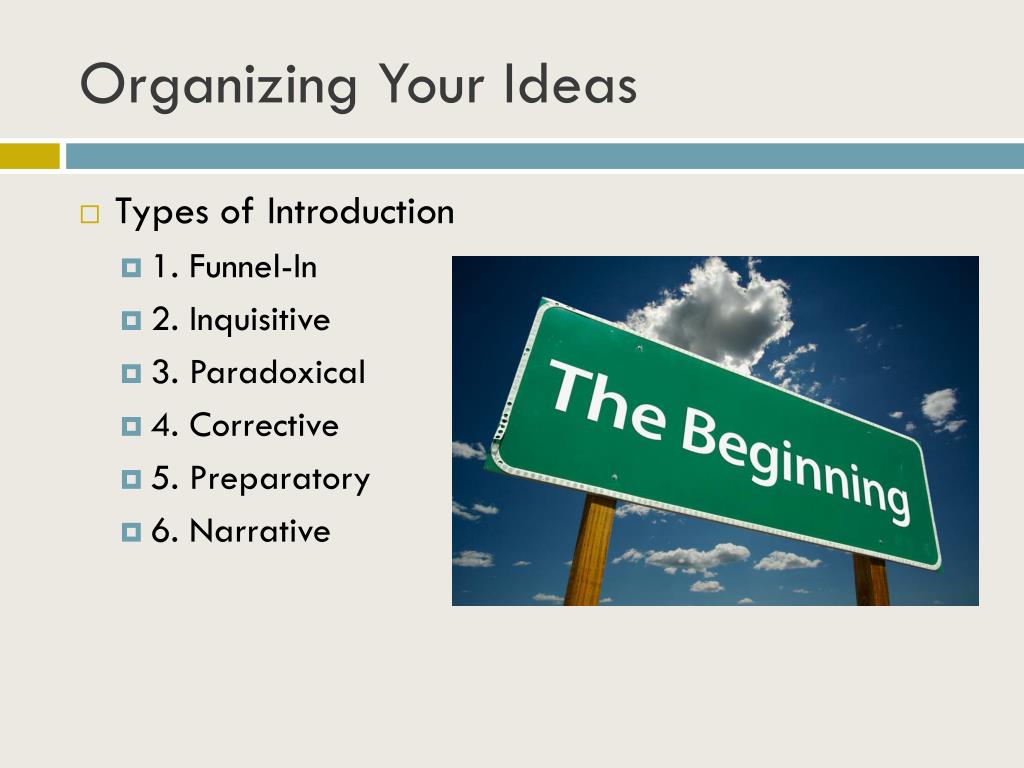 Organizing Your Ideas

Types of Introduction

1. Funnel-In
2. Inquisitive
3. Paradoxical
4. Corrective
5. Preparatory
6. Narrative

The Beginning